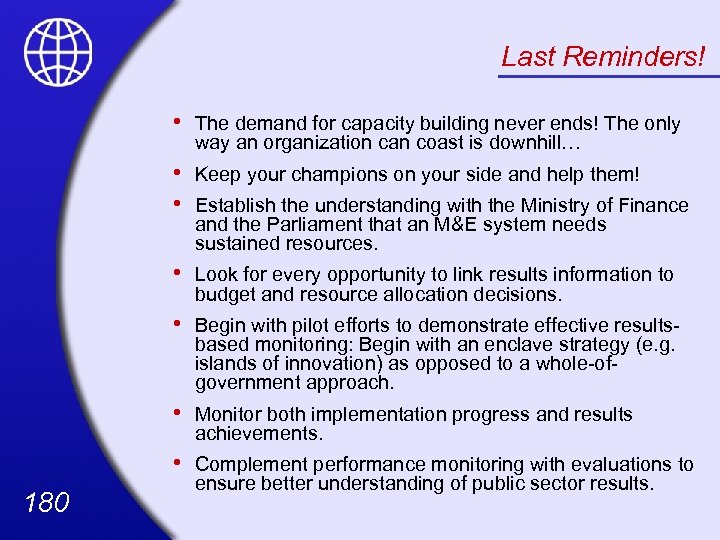 Last Reminders!

• The demand for capacity building never ends! The only way an organization can coast is downhill…

• Keep your champions on your side and help them!

• Establish the understanding with the Ministry of Finance and the Parliament that an M&E system needs sustained resources.

• Look for every opportunity to link results information to budget and resource allocation decisions.

• Begin with pilot efforts to demonstrate effective results-based monitoring: Begin with an enclave strategy (e.g. islands of innovation) as opposed to a whole-of-government approach.

• Monitor both implementation progress and results achievements.

• Complement performance monitoring with evaluations to ensure better understanding of public sector results.

180